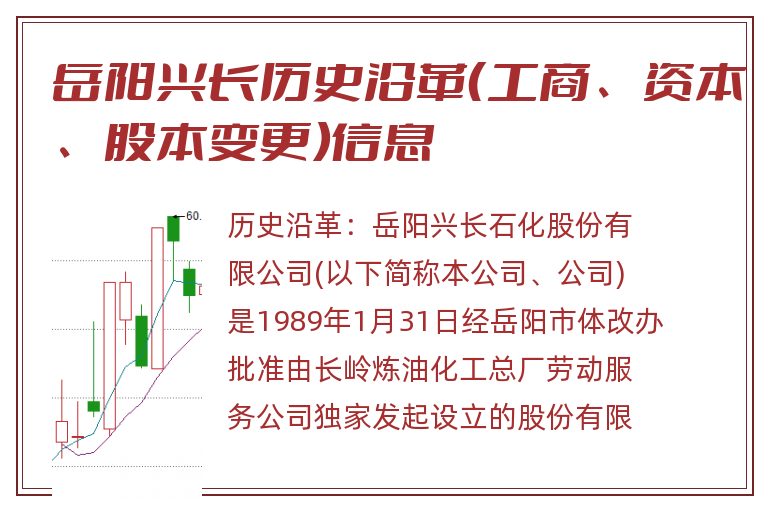 岳阳兴长历史沿革(工商、资本、股本变更)信息

60.

历史沿革：岳阳兴长石化股份有限公司(以下简称本公司、公司)是1989年1月31日经岳阳市体改办批准由长岭炼油化工总厂劳动服务公司独家发起设立的股份有限